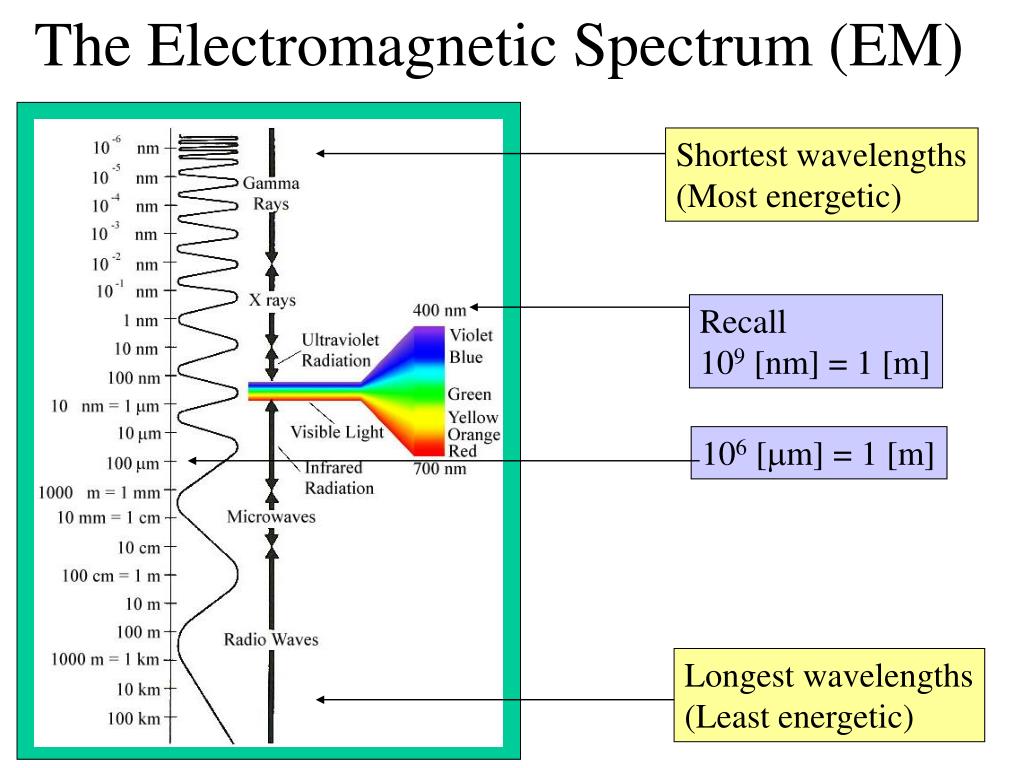 The Electromagnetic Spectrum (EM)

$10^{-6}$ nm
$10^{-5}$ nm
$10^{-4}$ nm
$10^{-3}$ nm
$10^{-2}$ nm
$10^{-1}$ nm
1 nm
10 nm
100 nm
10 nm = 1 μm
10 μm
100 μm
1000 m = 1 mm
10 mm = 1 cm
10 cm
100 cm = 1 m
10 m
100 m
1000 m = 1 km
10 km
100 km

Gamma Rays
X rays
Ultraviolet Radiation
Visible Light
Infrared Radiation
Microwaves
Radio Waves

400 nm
Violet
Blue
Green
Yellow
Orange
Red
700 nm

Shortest wavelengths (Most energetic)

Recall
$10^9$ [nm] = 1 [m]

$10^6$ [μm] = 1 [m]

Longest wavelengths (Least energetic)